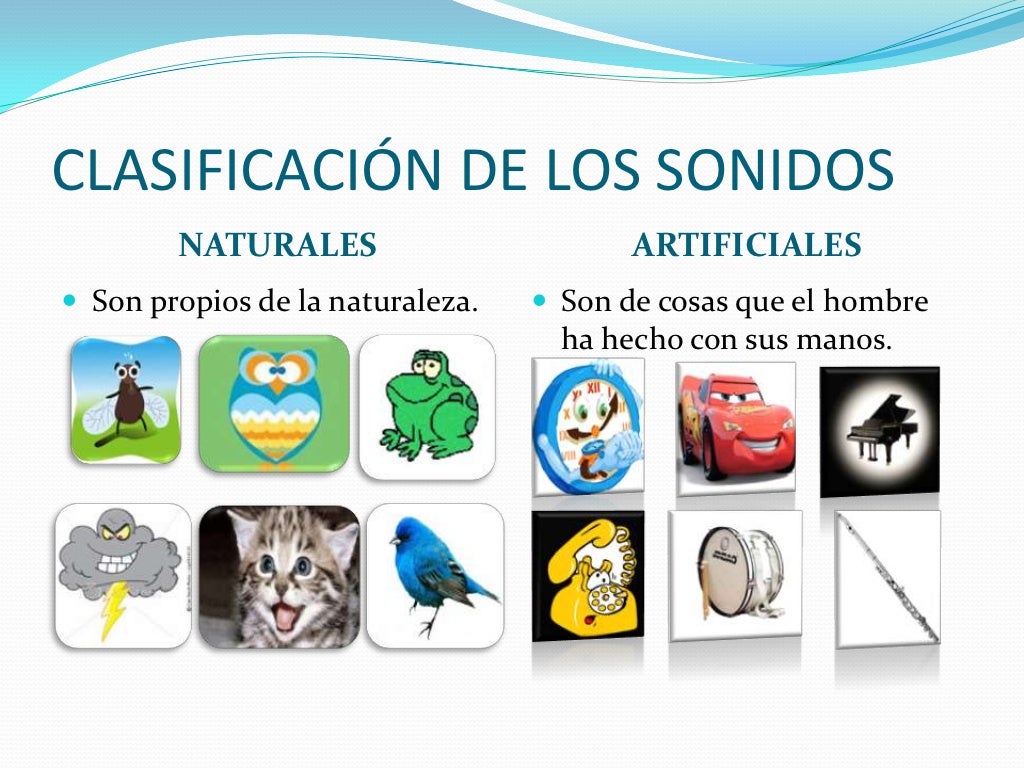 CLASIFICACIÓN DE LOS SONIDOS

NATURALES

Son propios de la naturaleza.

ARTIFICIALES

Son de cosas que el hombre ha hecho con sus manos.